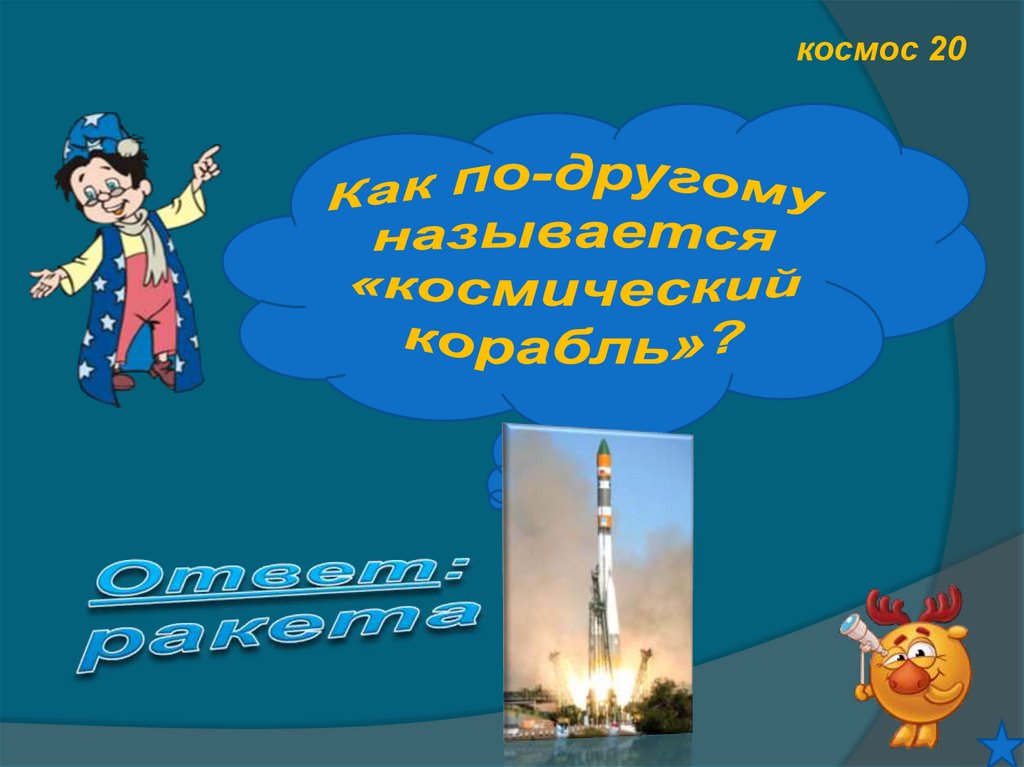 космос 20

Как по-другому называется «космический корабль»?

Ответ: ракета